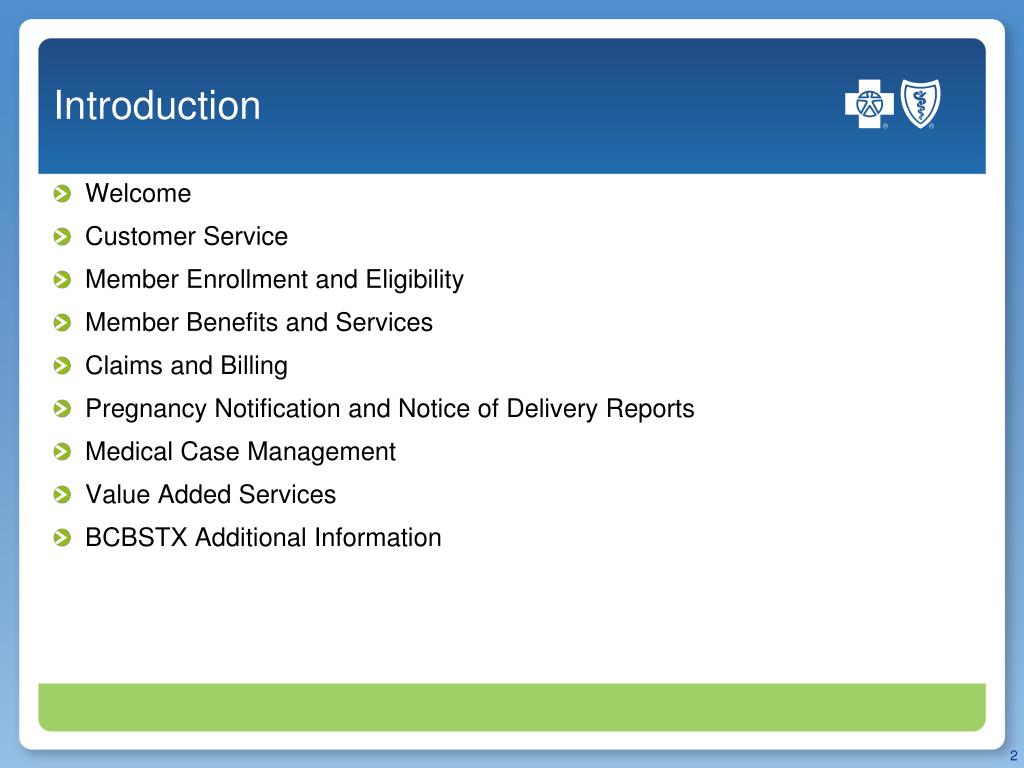 Introduction

Welcome
Customer Service
Member Enrollment and Eligibility
Member Benefits and Services
Claims and Billing
Pregnancy Notification and Notice of Delivery Reports
Medical Case Management
Value Added Services
BCBSTX Additional Information

2